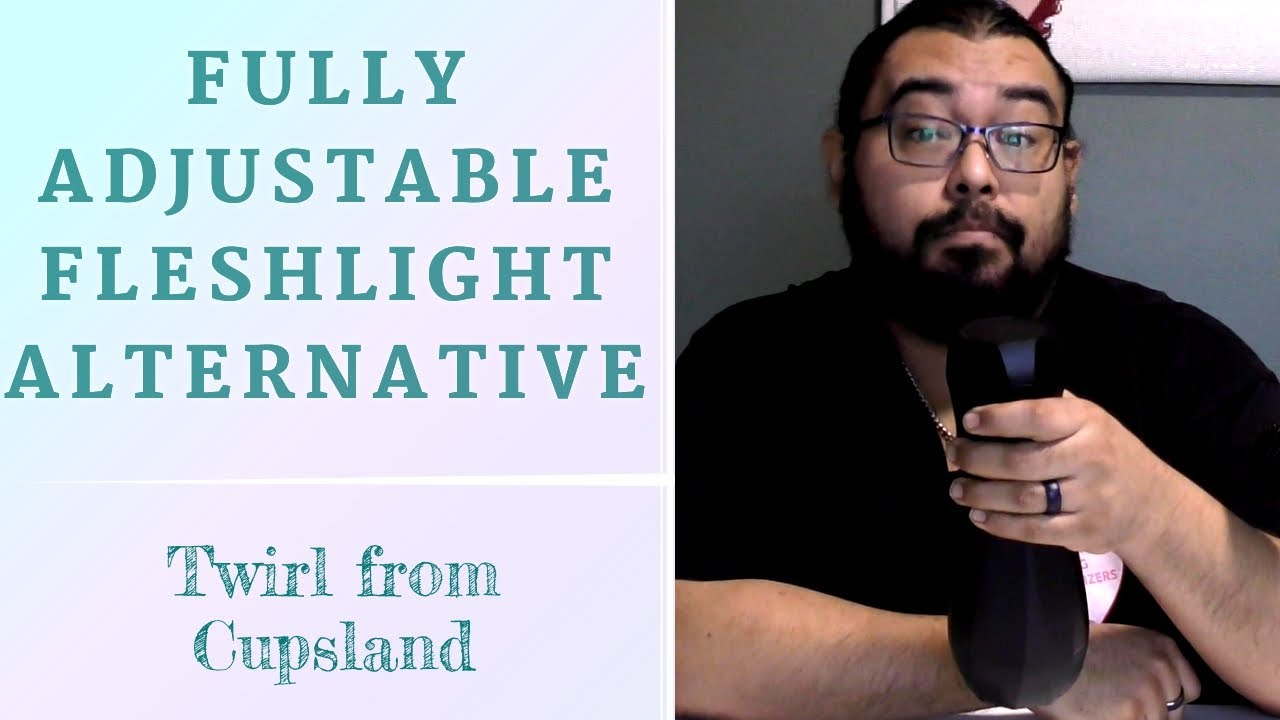 FULLY ADJUSTABLE FLESHLIGHT ALTERNATIVE

Twirl from Cupsland